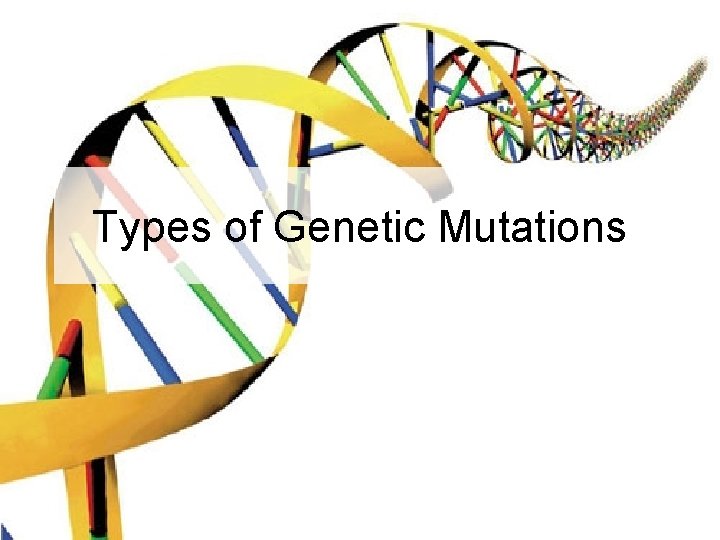 Types of Genetic Mutations